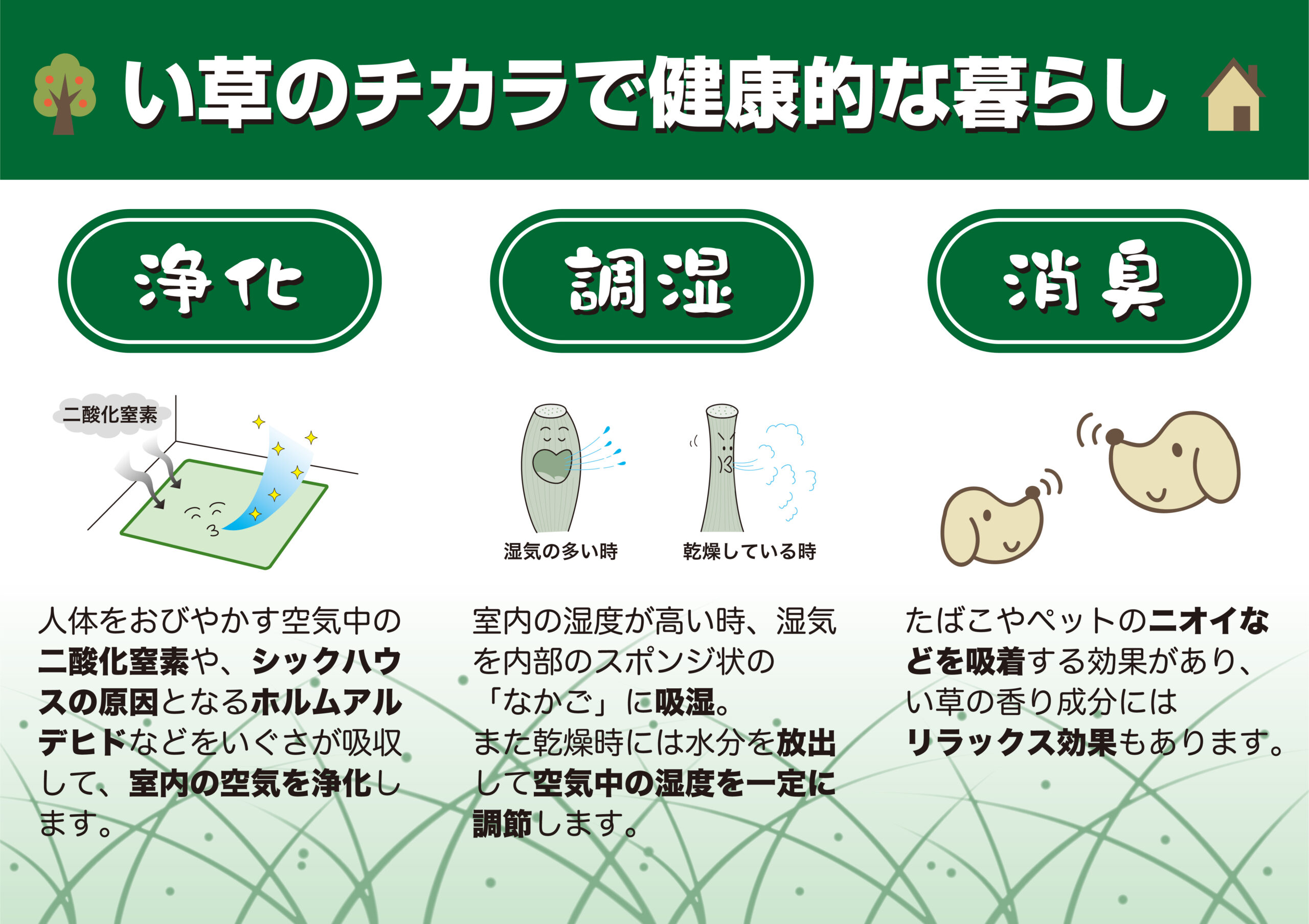 い草のチカラで健康的な暮らし

浄化

二酸化窒素

人体をおびやかす空気中の二酸化窒素や、シックハウスの原因となるホルムアルデヒドなどをいぐさが吸収して、室内の空気を浄化します。

調湿

湿気の多い時

乾燥している時

室内の湿度が高い時、湿気を内部のスポンジ状の「なかご」に吸湿。
また乾燥時には水分を放出して空気中の湿度を一定に調節します。

消臭

たばこやペットのニオイなどを吸着する効果があり、い草の香り成分にはリラックス効果もあります。